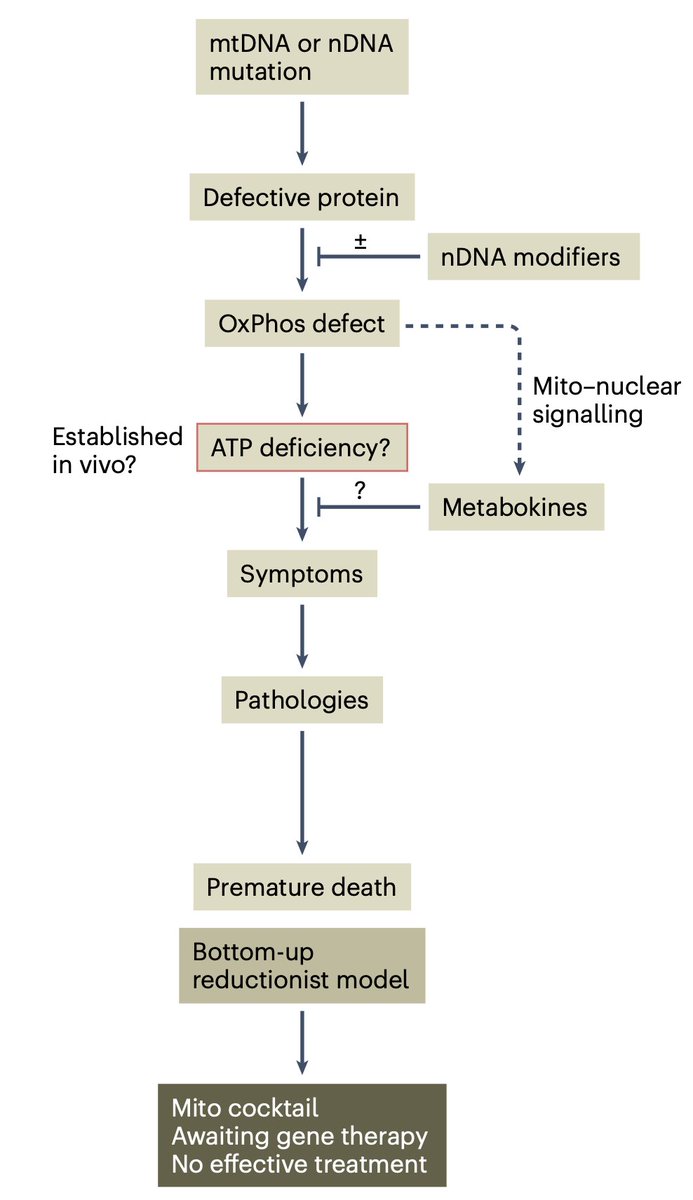 mtDNA or nDNA mutation

Defective protein

±

nDNA modifiers

OxPhos defect

Mito–nuclear signalling

Established in vivo?

ATP deficiency?

?

Metabokines

Symptoms

Pathologies

Premature death

Bottom-up reductionist model

Mito cocktail
Awaiting gene therapy
No effective treatment